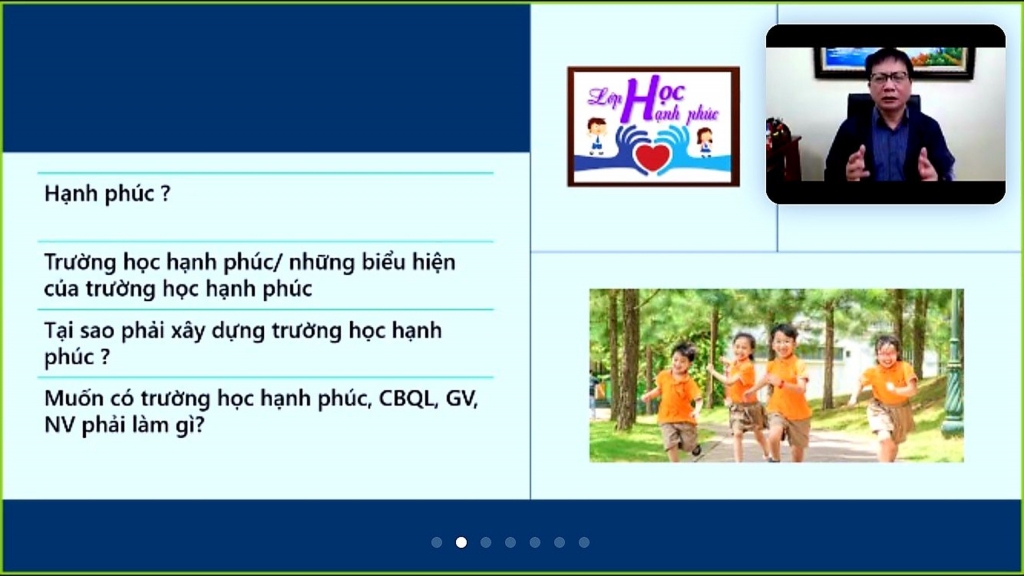 Hạnh phúc ?

Trường học hạnh phúc/ những biểu hiện của trường học hạnh phúc

Tại sao phải xây dựng trường học hạnh phúc ?

Muốn có trường học hạnh phúc, CBQL, GV, NV phải làm gì?

Lớp Học Hạnh phúc